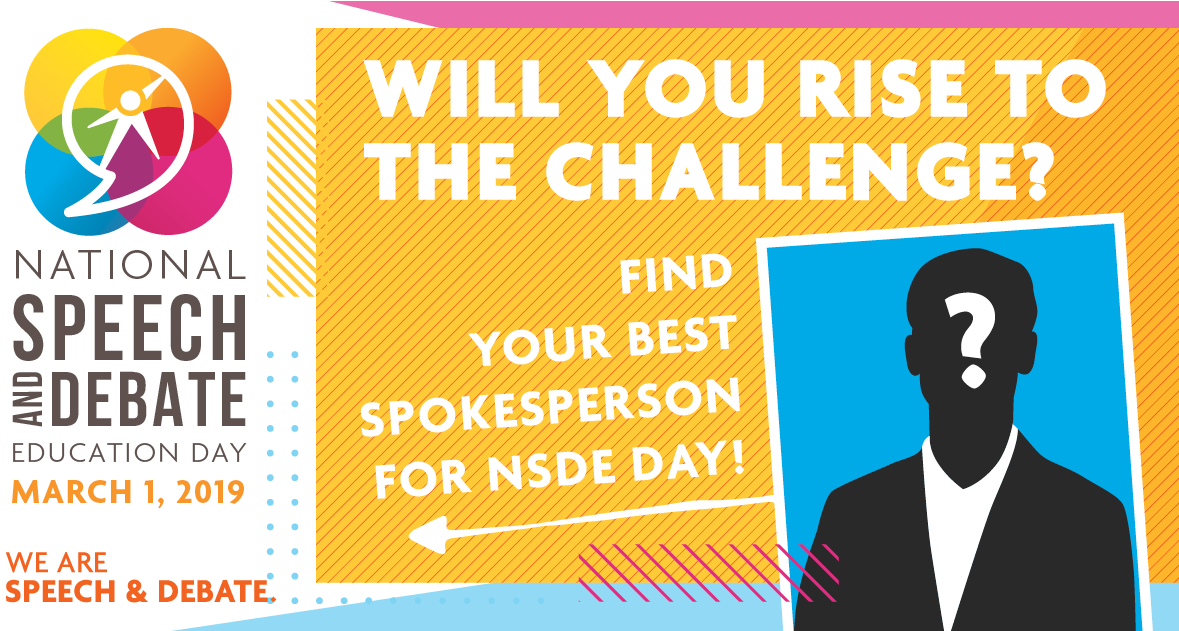 NATIONAL
SPEECH
AND DEBATE
EDUCATION DAY
MARCH 1, 2019

WE ARE
SPEECH & DEBATE.

WILL YOU RISE TO THE CHALLENGE?

FIND YOUR BEST SPOKESPERSON FOR NSDE DAY!

?